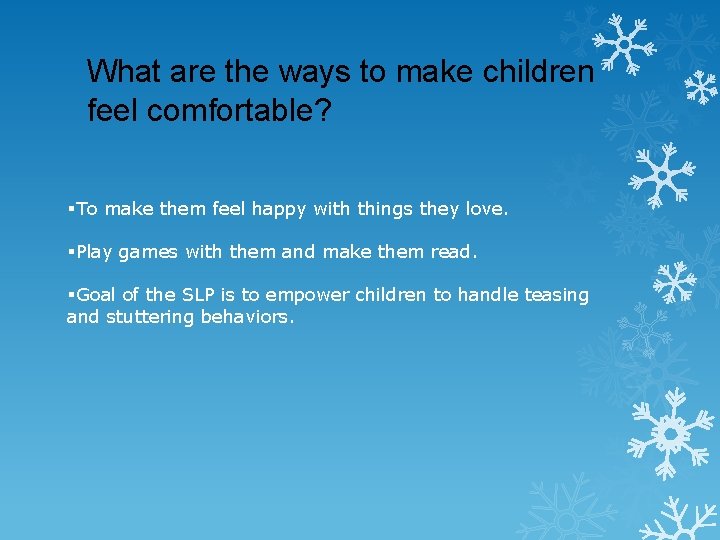 What are the ways to make children feel comfortable?

▪To make them feel happy with things they love.

▪Play games with them and make them read.

▪Goal of the SLP is to empower children to handle teasing and stuttering behaviors.